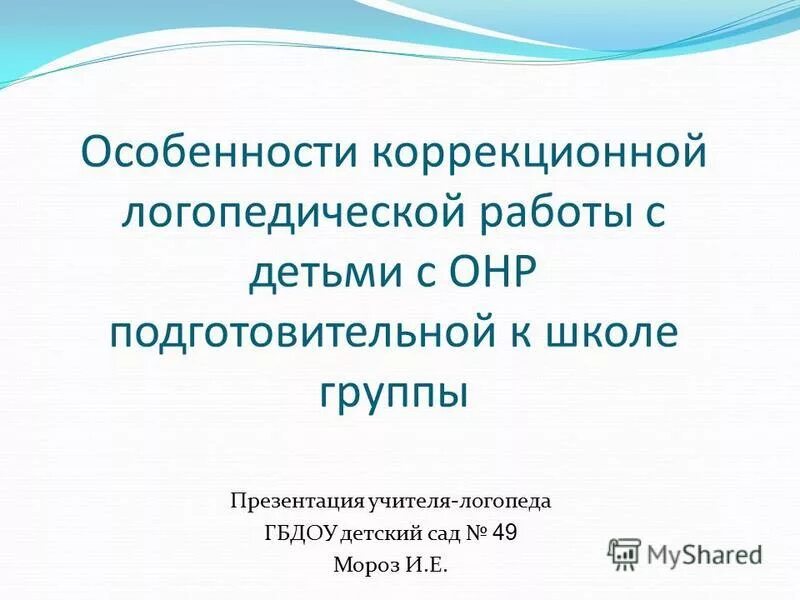 Особенности коррекционной логопедической работы с детьми с ОНР подготовительной к школе группы

Презентация учителя-логопеда
ГБДОУ детский сад № 49
Мороз И.Е.

MyShared